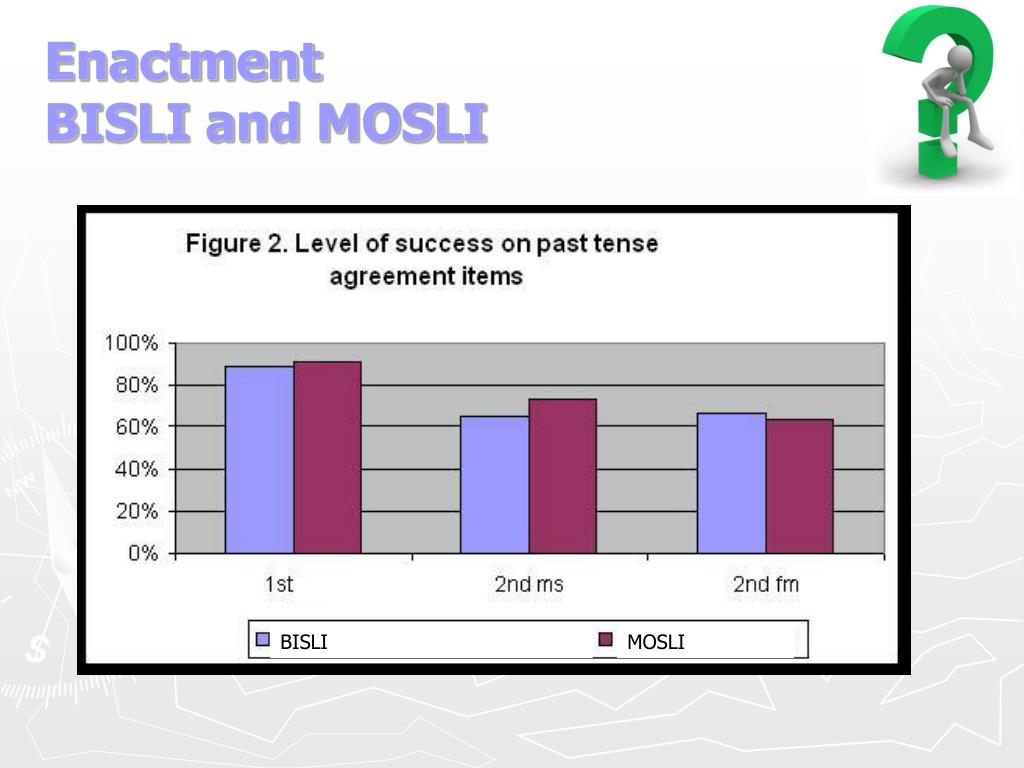 Enactment
BISLI and MOSLI

Figure 2. Level of success on past tense agreement items

100%
80%
60%
40%
20%
0%

1st
2nd ms
2nd fm

BISLI
MOSLI